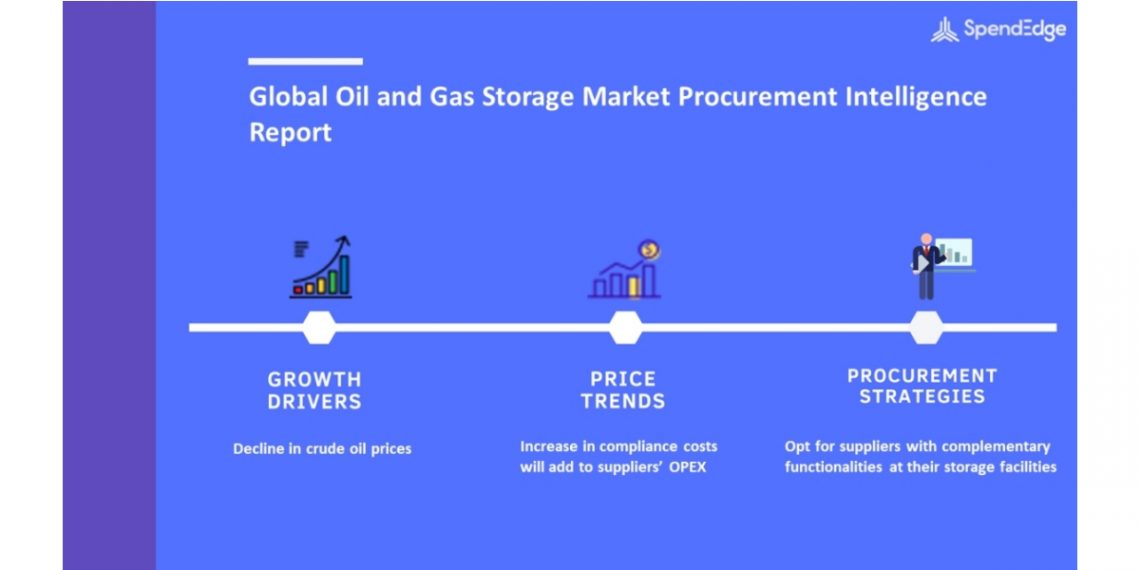 SpendEdge

Global Oil and Gas Storage Market Procurement Intelligence Report

GROWTH DRIVERS

Decline in crude oil prices

PRICE TRENDS

Increase in compliance costs will add to suppliers' OPEX

PROCUREMENT STRATEGIES

Opt for suppliers with complementary functionalities at their storage facilities